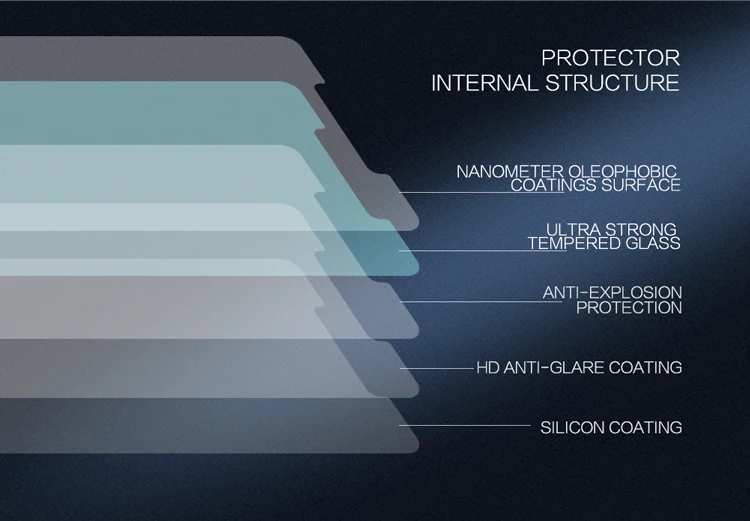 PROTECTOR
INTERNAL STRUCTURE

NANOMETER OLEOPHOBIC
COATINGS SURFACE

ULTRA STRONG
TEMPERED GLASS

ANTI-EXPLOSION
PROTECTION

HD ANTI-GLARE COATING

SILICON COATING